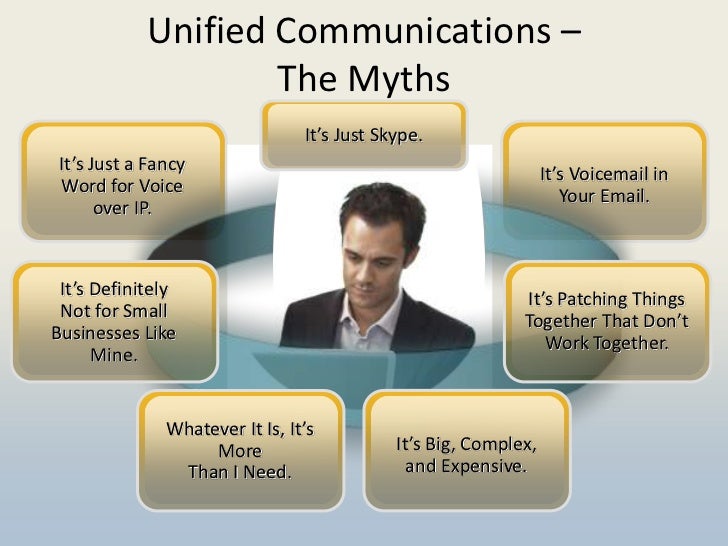 Unified Communications –
The Myths

It's Just Skype.

It's Just a Fancy Word for Voice over IP.

It's Voicemail in Your Email.

It's Definitely Not for Small Businesses Like Mine.

It's Patching Things Together That Don't Work Together.

Whatever It Is, It's More Than I Need.

It's Big, Complex, and Expensive.